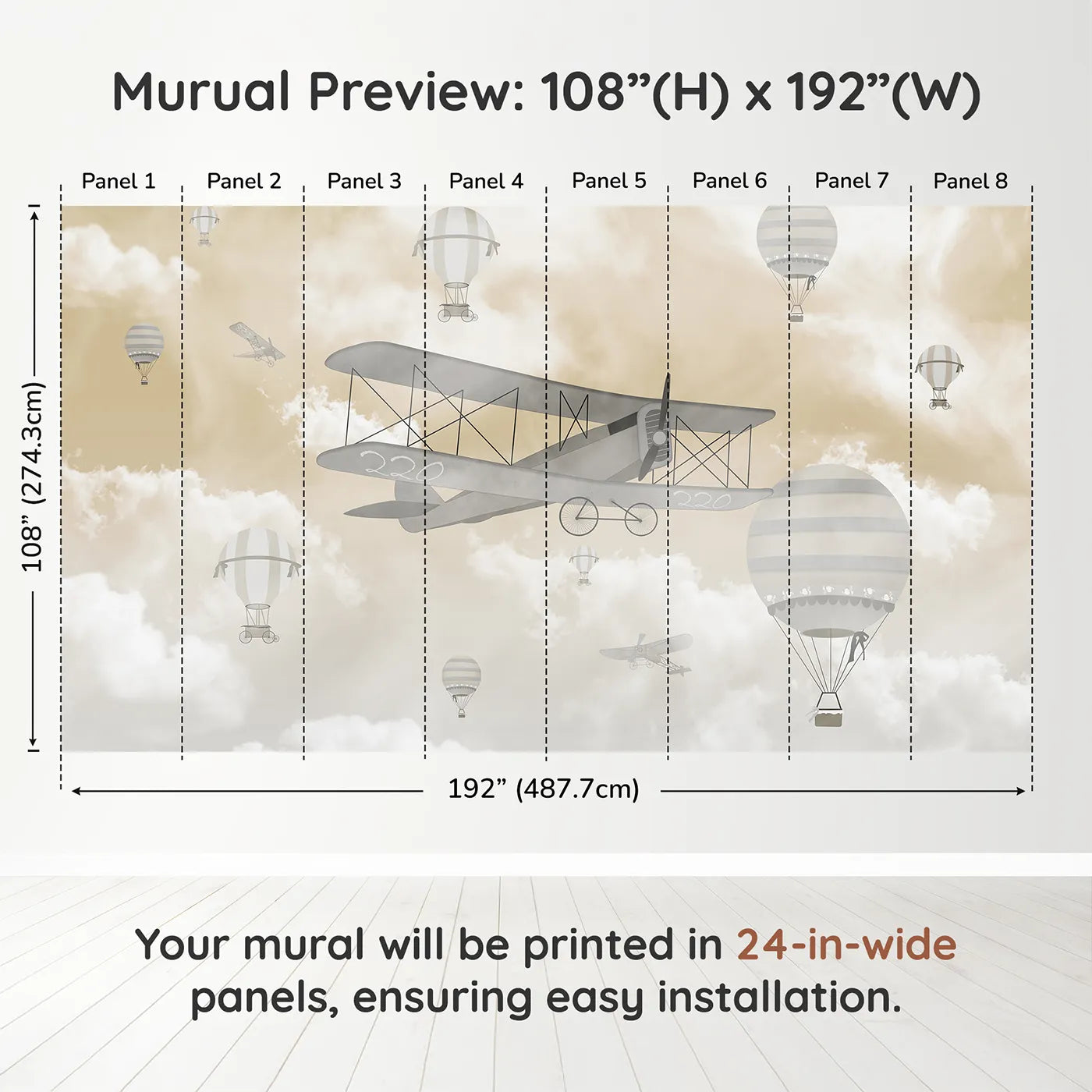 Murual Preview: 108”(H) x 192”(W)

Panel 1 Panel 2 Panel 3 Panel 4 Panel 5 Panel 6 Panel 7 Panel 8

108” (274.3cm)

220

220

192” (487.7cm)

Your mural will be printed in 24-in-wide panels, ensuring easy installation.